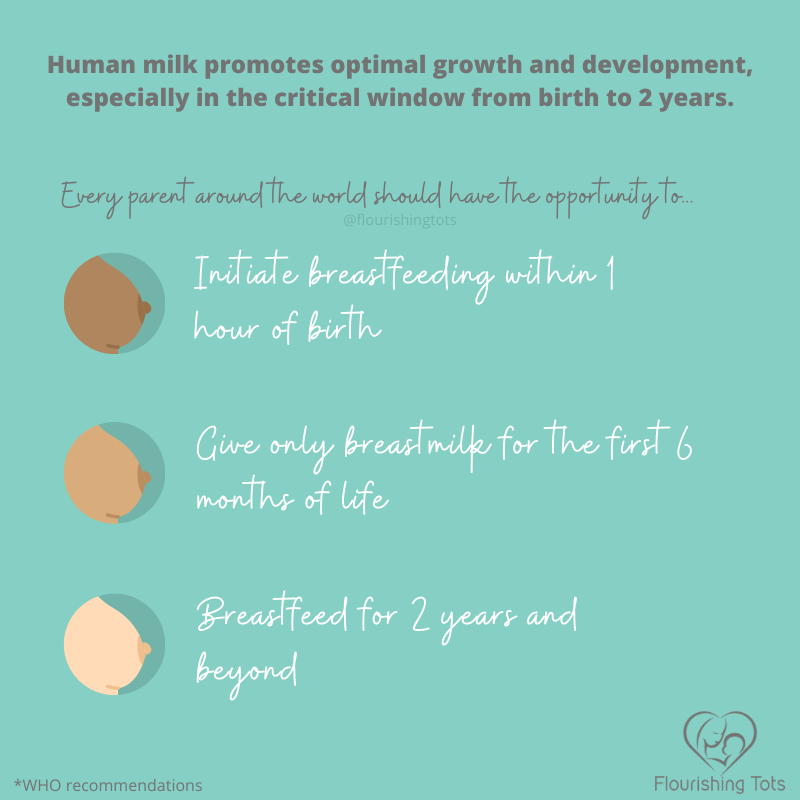 Human milk promotes optimal growth and development, especially in the critical window from birth to 2 years.

Every parent around the world should have the opportunity to...

@flourishingtots

Initiate breastfeeding within 1 hour of birth

Give only breastmilk for the first 6 months of life

Breastfeed for 2 years and beyond

*WHO recommendations

Flourishing Tots